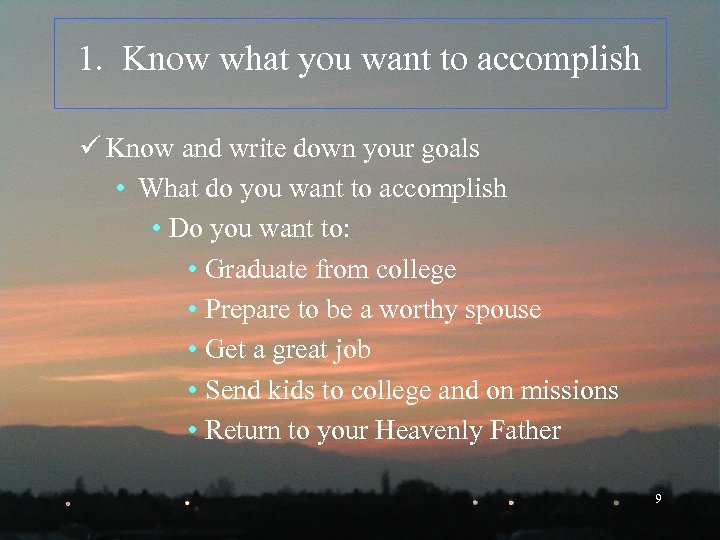 1. Know what you want to accomplish

✓ Know and write down your goals
• What do you want to accomplish
• Do you want to:
• Graduate from college
• Prepare to be a worthy spouse
• Get a great job
• Send kids to college and on missions
• Return to your Heavenly Father

9